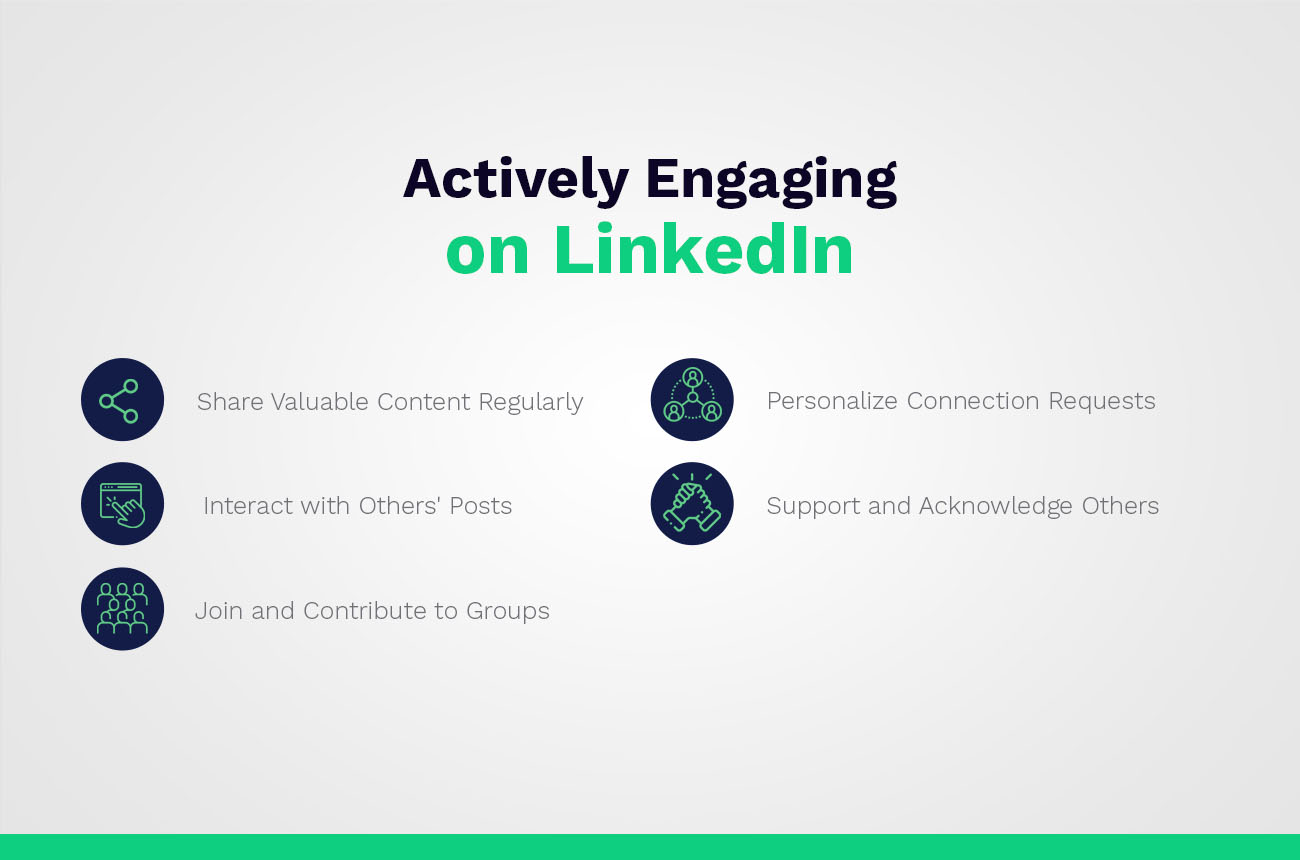 Actively Engaging
on LinkedIn

Share Valuable Content Regularly

Interact with Others' Posts

Join and Contribute to Groups

Personalize Connection Requests

Support and Acknowledge Others